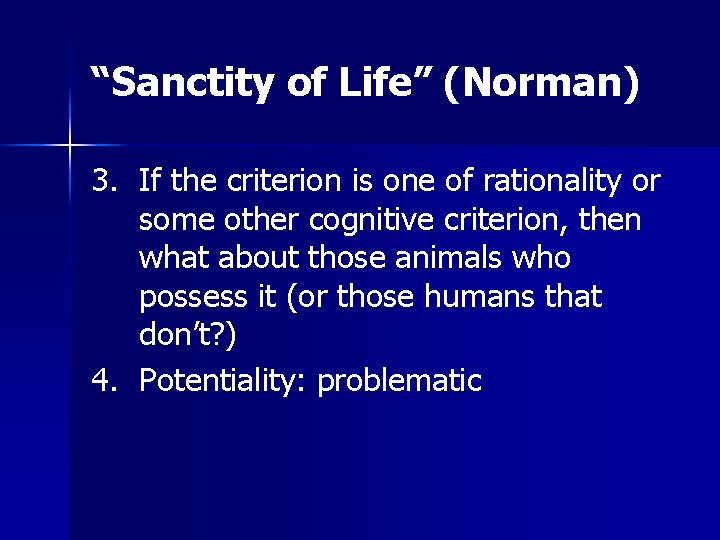 “Sanctity of Life” (Norman)

3. If the criterion is one of rationality or some other cognitive criterion, then what about those animals who possess it (or those humans that don’t?)

4. Potentiality: problematic